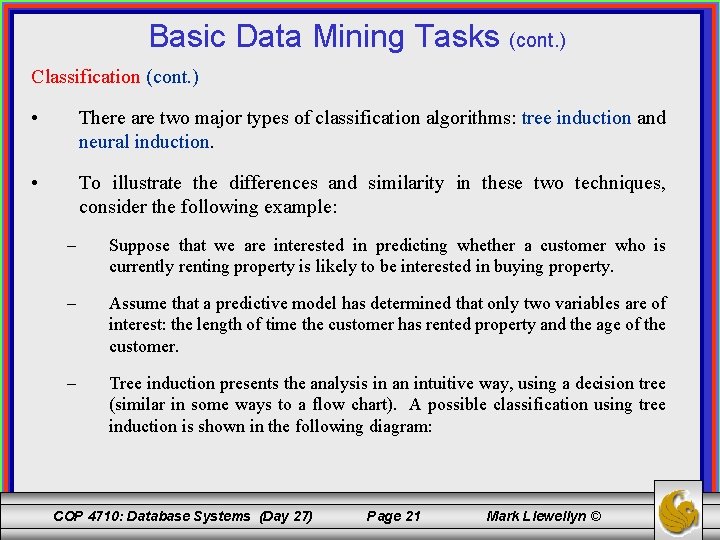 Basic Data Mining Tasks (cont.)

Classification (cont.)

• There are two major types of classification algorithms: tree induction and neural induction.

• To illustrate the differences and similarity in these two techniques, consider the following example:

– Suppose that we are interested in predicting whether a customer who is currently renting property is likely to be interested in buying property.

– Assume that a predictive model has determined that only two variables are of interest: the length of time the customer has rented property and the age of the customer.

– Tree induction presents the analysis in an intuitive way, using a decision tree (similar in some ways to a flow chart). A possible classification using tree induction is shown in the following diagram:

COP 4710: Database Systems (Day 27) Page 21 Mark Llewellyn ©